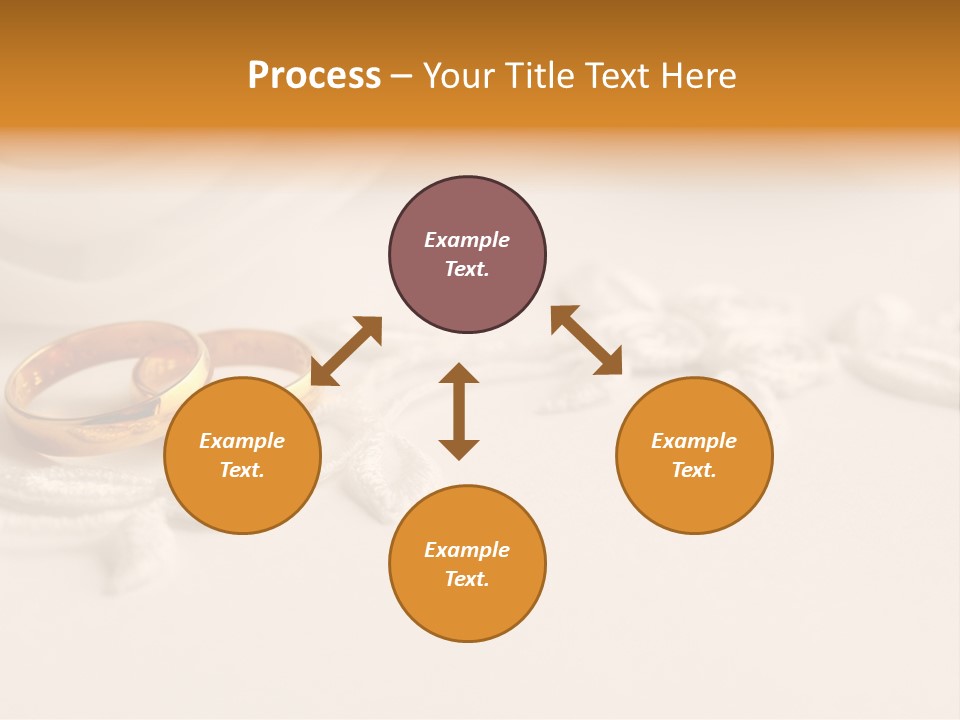 Process – Your Title Text Here

Example Text.

Example Text.

Example Text.

Example Text.